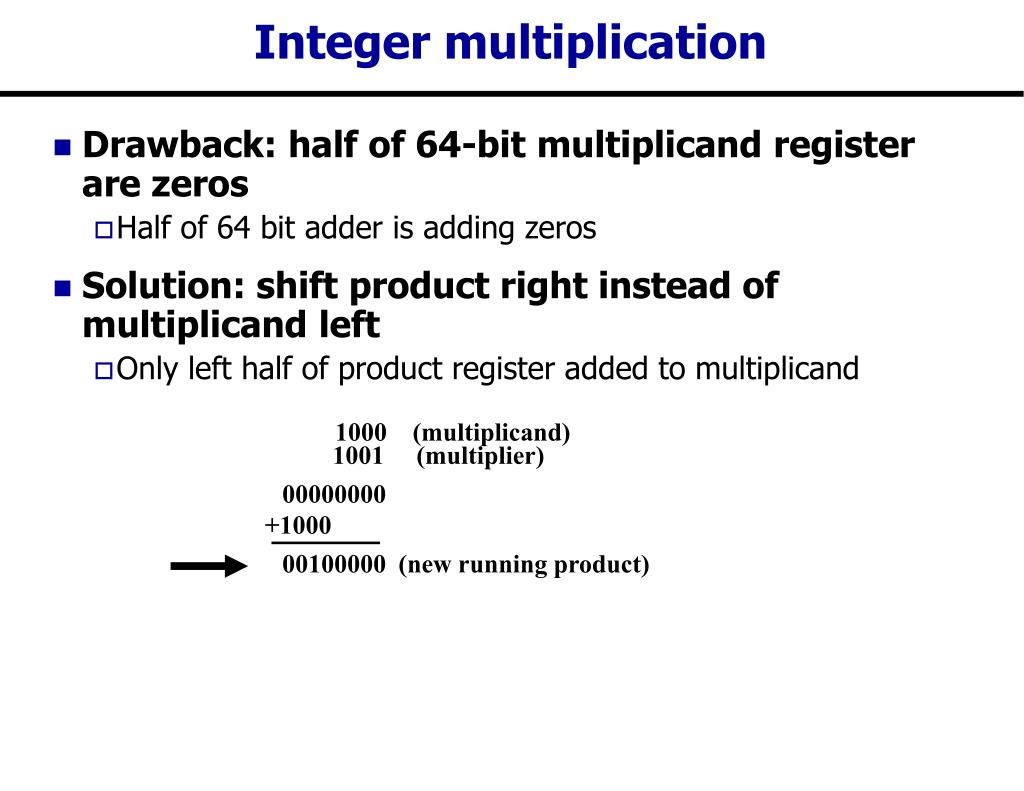 Integer multiplication

Drawback: half of 64-bit multiplicand register are zeros

Half of 64 bit adder is adding zeros

Solution: shift product right instead of multiplicand left

Only left half of product register added to multiplicand

1000 (multiplicand)
1001 (multiplier)

00000000
+1000

00100000 (new running product)